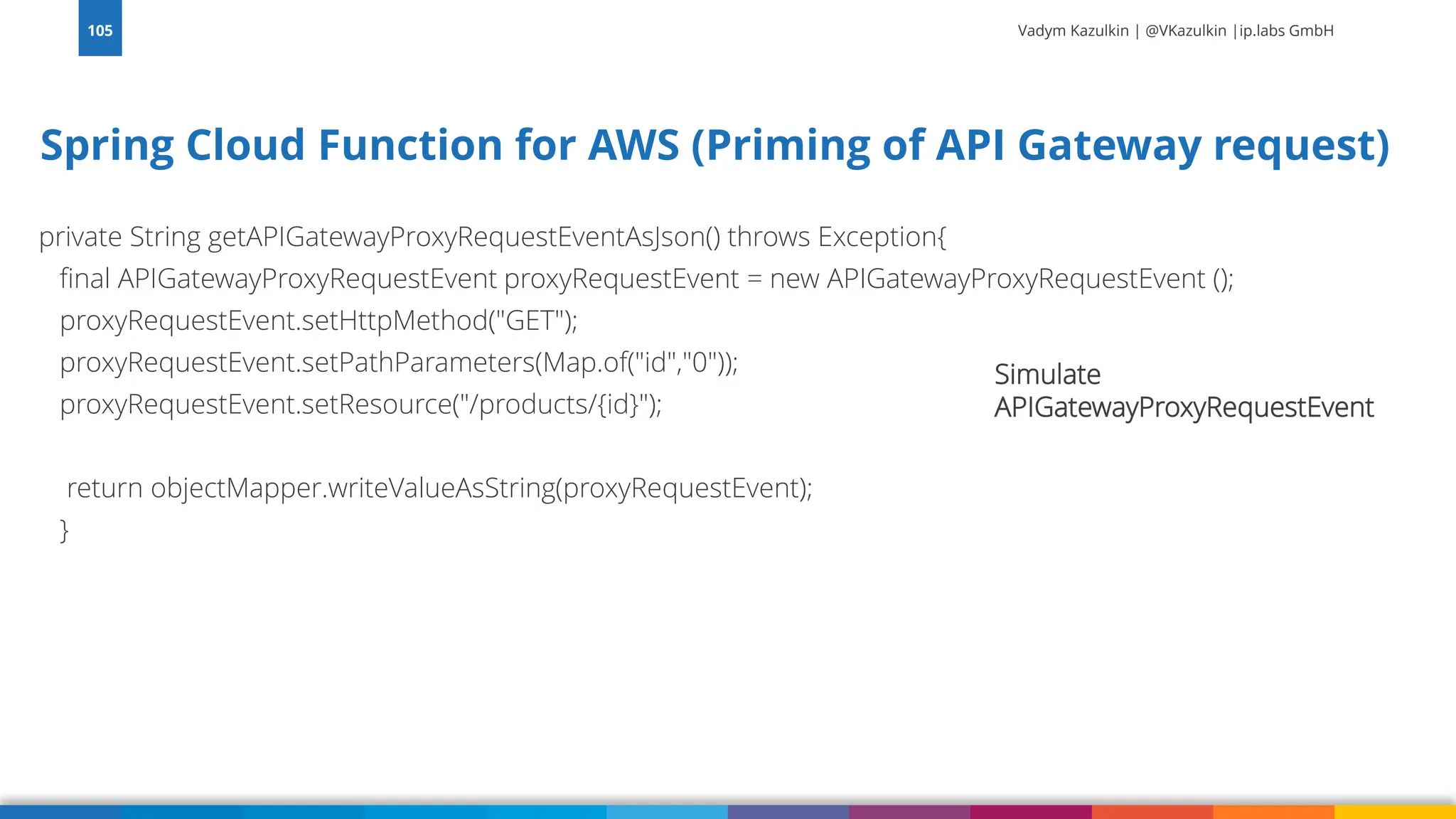 105

Vadym Kazulkin | @VKazulkin |ip.labs GmbH

Spring Cloud Function for AWS (Priming of API Gateway request)

private String getAPIGatewayProxyRequestEventAsJson() throws Exception{
final APIGatewayProxyRequestEvent proxyRequestEvent = new APIGatewayProxyRequestEvent ();
proxyRequestEvent.setHttpMethod("GET");
proxyRequestEvent.setPathParameters(Map.of("id","0"));
proxyRequestEvent.setResource("/products/{id}");

return objectMapper.writeValueAsString(proxyRequestEvent);
}

Simulate APIGatewayProxyRequestEvent